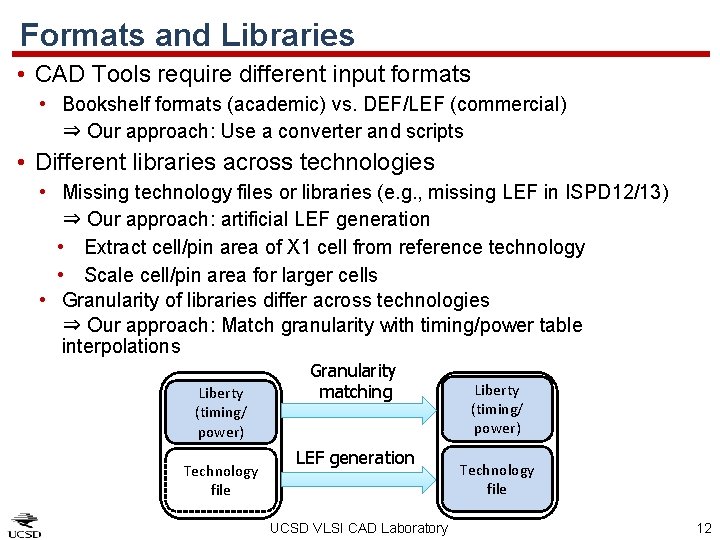 Formats and Libraries

• CAD Tools require different input formats
  • Bookshelf formats (academic) vs. DEF/LEF (commercial)
    ⇒ Our approach: Use a converter and scripts
• Different libraries across technologies
  • Missing technology files or libraries (e.g., missing LEF in ISPD12/13)
    ⇒ Our approach: artificial LEF generation
    • Extract cell/pin area of X1 cell from reference technology
    • Scale cell/pin area for larger cells
  • Granularity of libraries differ across technologies
    ⇒ Our approach: Match granularity with timing/power table interpolations

Liberty (timing/ power)

Technology file

Granularity matching

LEF generation

Liberty (timing/ power)

Technology file

UCSD

UCSD VLSI CAD Laboratory

12